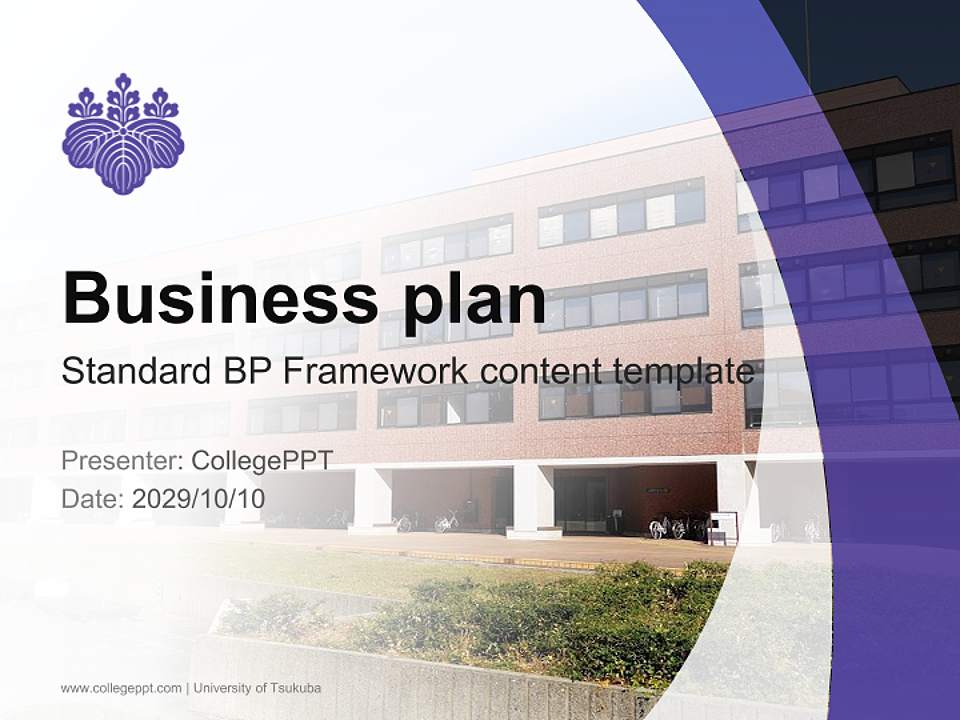 Business plan

Standard BP Framework content template

Presenter: CollegePPT
Date: 2029/10/10

www.collegeppt.com | University of Tsukuba